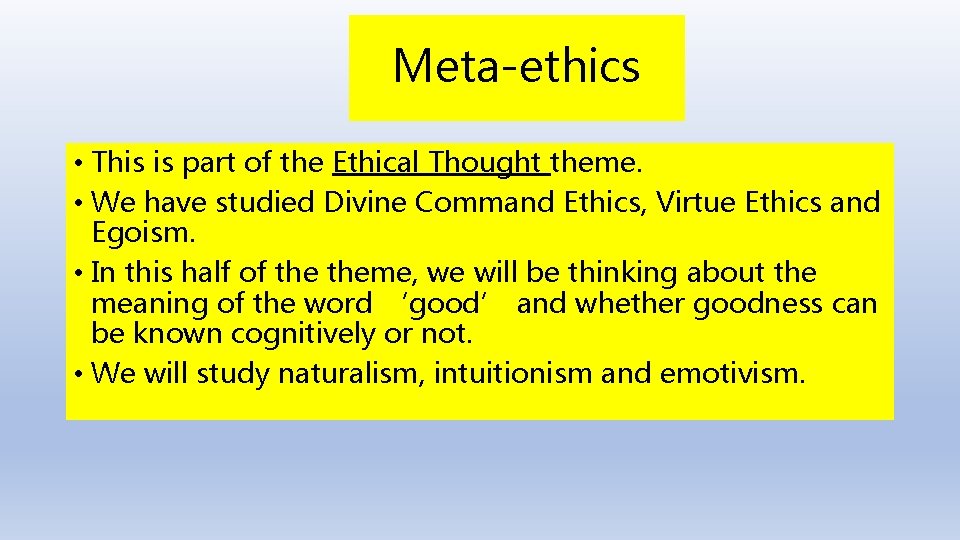 Meta-ethics

• This is part of the Ethical Thought theme.
• We have studied Divine Command Ethics, Virtue Ethics and Egoism.
• In this half of the theme, we will be thinking about the meaning of the word ‘good’ and whether goodness can be known cognitively or not.
• We will study naturalism, intuitionism and emotivism.